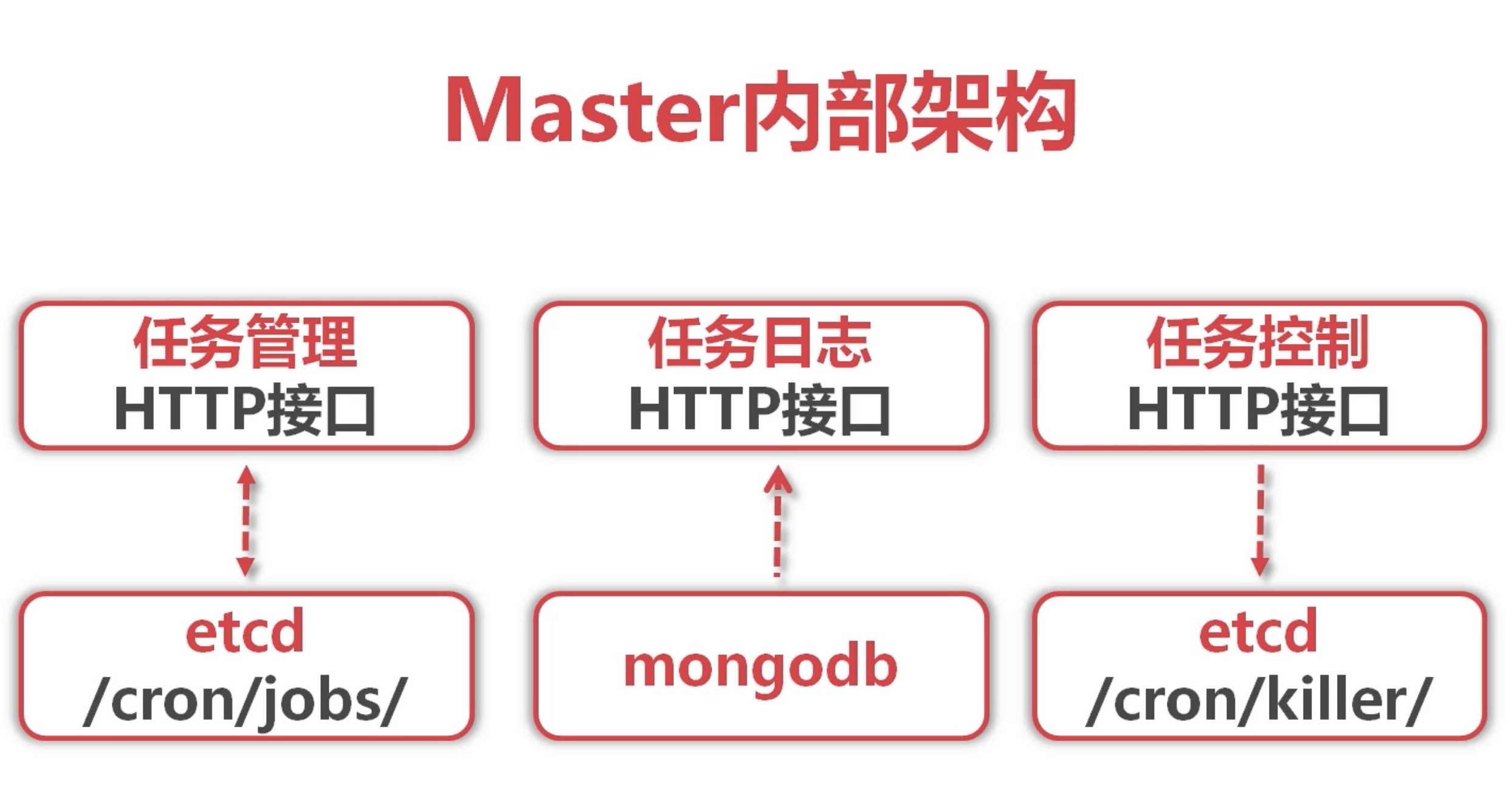 Master内部架构

任务管理
HTTP接口

任务日志
HTTP接口

任务控制
HTTP接口

etcd
/cron/jobs/

mongodb

etcd
/cron/killer/